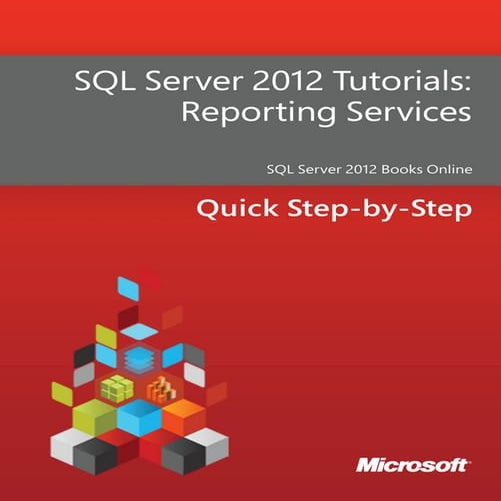 SQL Server 2012 Tutorials: Reporting Services

SQL Server 2012 Books Online

Quick Step-by-Step

Microsoft